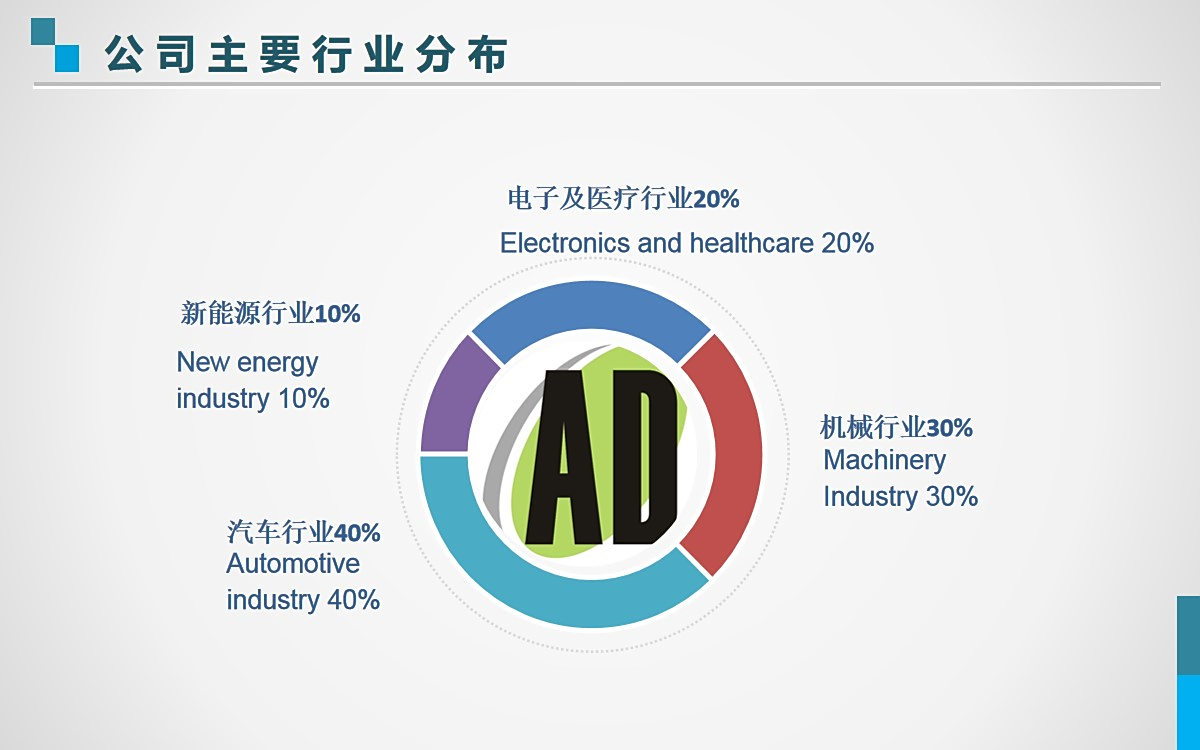 公司主要行业分布

电子及医疗行业20%

Electronics and healthcare 20%

新能源行业10%

New energy industry 10%

AD

机械行业30%

Machinery Industry 30%

汽车行业40%

Automotive industry 40%